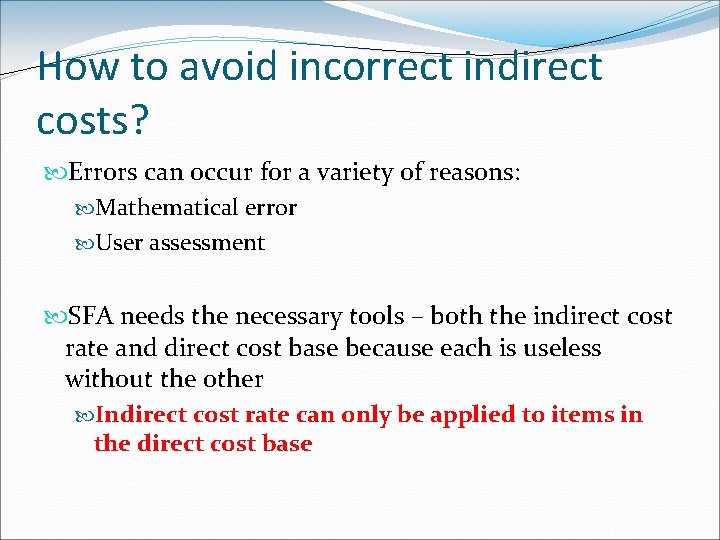 How to avoid incorrect indirect costs?

Errors can occur for a variety of reasons:

Mathematical error

User assessment

SFA needs the necessary tools – both the indirect cost rate and direct cost base because each is useless without the other

Indirect cost rate can only be applied to items in the direct cost base